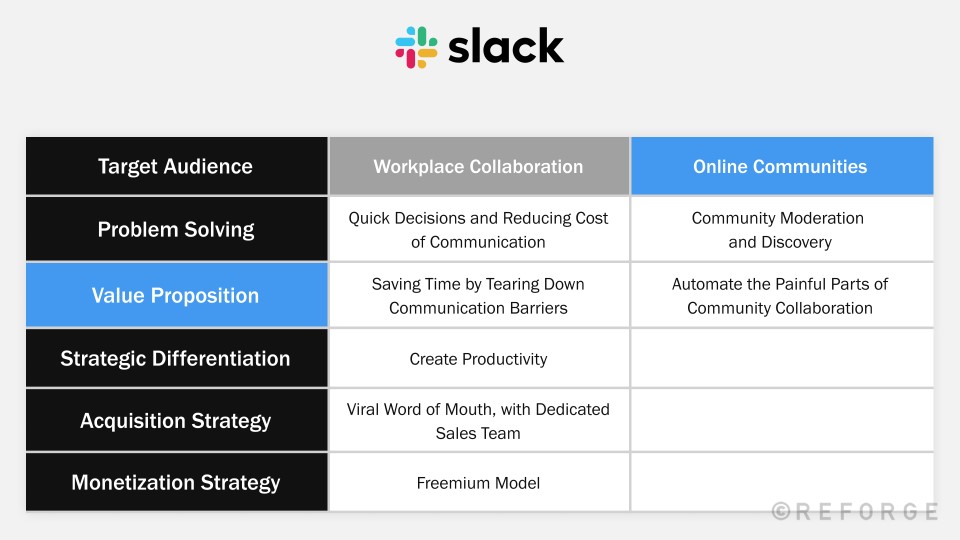 slack

| Target Audience | Workplace Collaboration | Online Communities |
|---|---|---|
| Problem Solving | Quick Decisions and Reducing Cost of Communication | Community Moderation and Discovery |
| Value Proposition | Saving Time by Tearing Down Communication Barriers | Automate the Painful Parts of Community Collaboration |
| Strategic Differentiation | Create Productivity | |
| Acquisition Strategy | Viral Word of Mouth, with Dedicated Sales Team | |
| Monetization Strategy | Freemium Model | |

©REFORGE